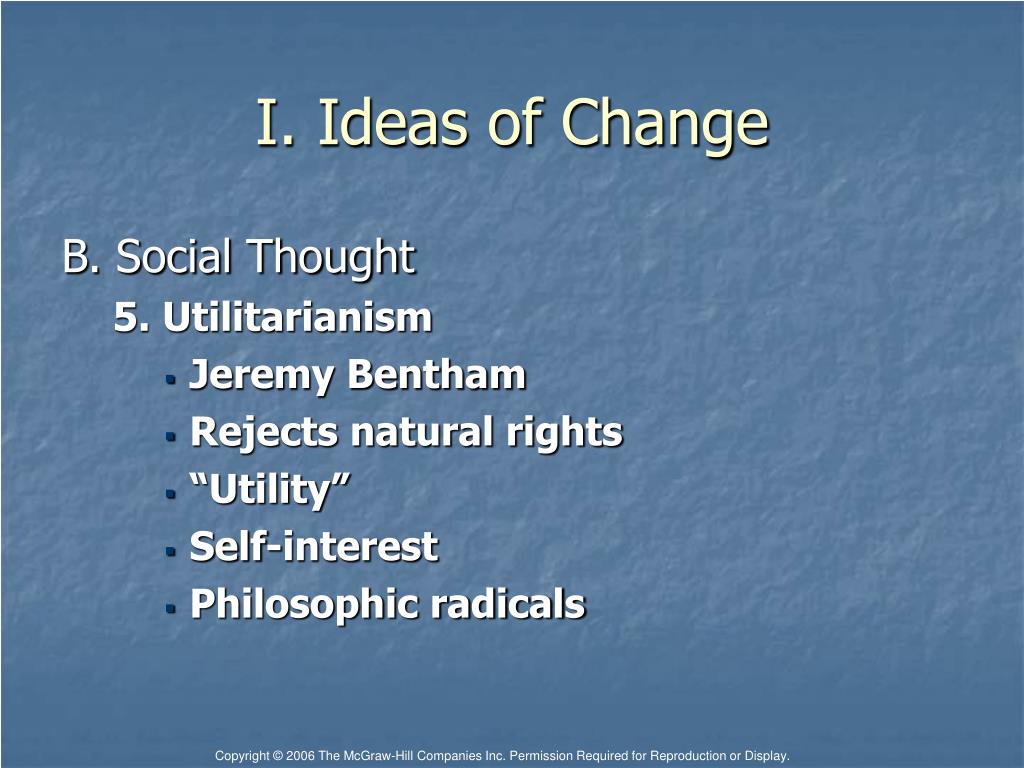 I. Ideas of Change

B. Social Thought

5. Utilitarianism

Jeremy Bentham

Rejects natural rights

“Utility”

Self-interest

Philosophic radicals

Copyright © 2006 The McGraw-Hill Companies Inc. Permission Required for Reproduction or Display.